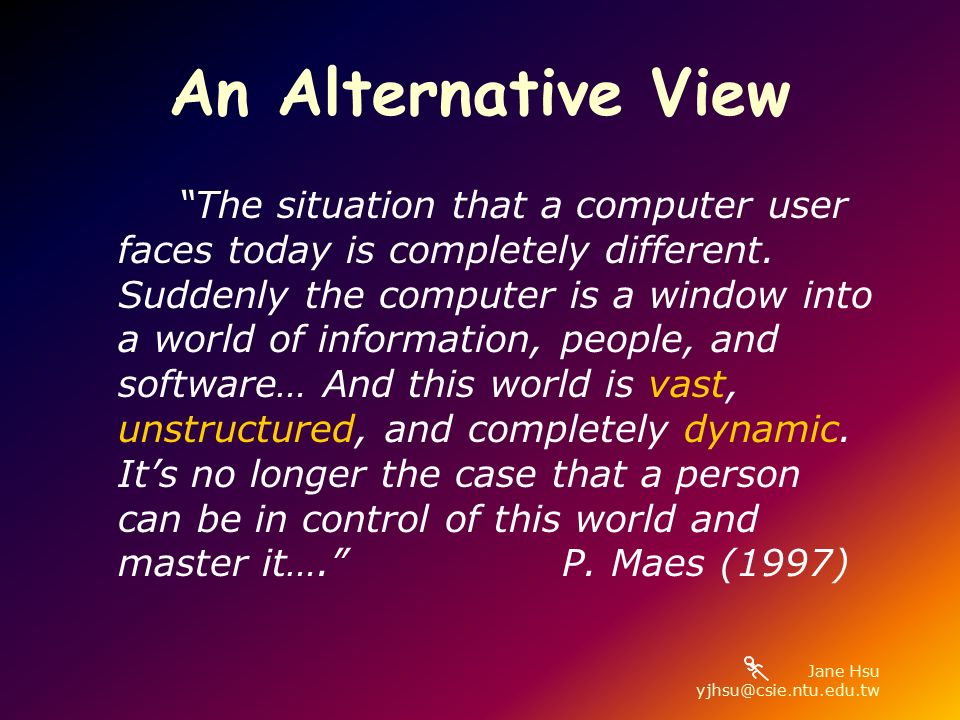 An Alternative View

"The situation that a computer user faces today is completely different. Suddenly the computer is a window into a world of information, people, and software… And this world is vast, unstructured, and completely dynamic. It's no longer the case that a person can be in control of this world and master it…." P. Maes (1997)

Jane Hsu
yjhsu@csie.ntu.edu.tw